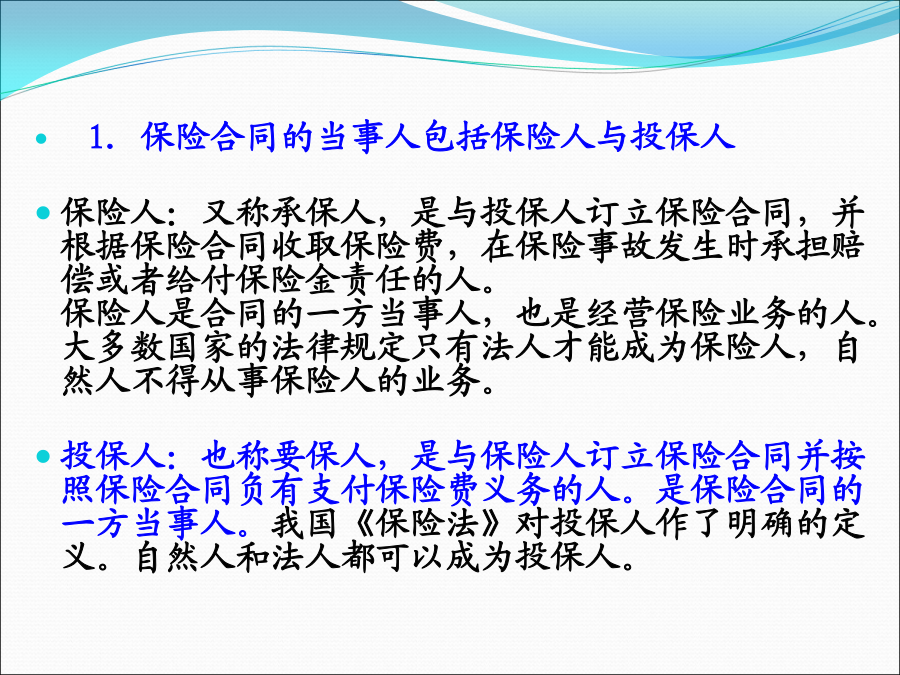 1. 保险合同的当事人包括保险人与投保人

保险人：又称承保人，是与投保人订立保险合同，并根据保险合同收取保险费，在保险事故发生时承担赔偿或者给付保险金责任的人。
保险人是合同的一方当事人，也是经营保险业务的人。大多数国家的法律规定只有法人才能成为保险人，自然人不得从事保险人的业务。

投保人：也称要保人，是与保险人订立保险合同并按照保险合同负有支付保险费义务的人。是保险合同的一方当事人。我国《保险法》对投保人作了明确的定义。自然人和法人都可以成为投保人。